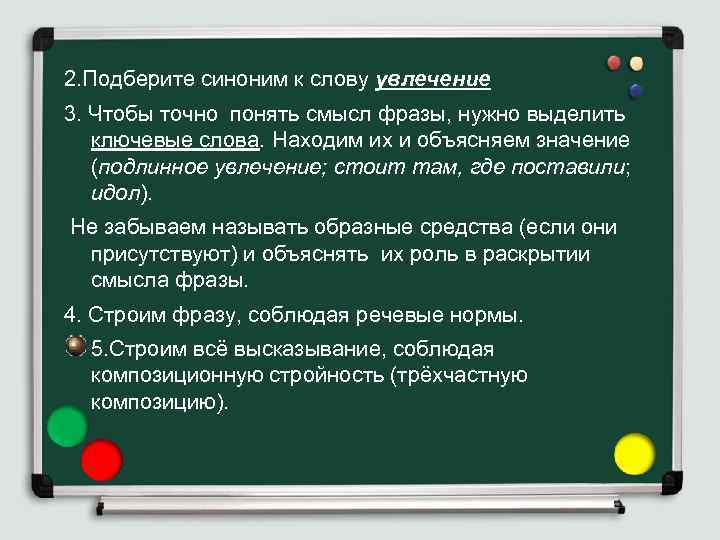 2.Подберите синоним к слову увлечение

3. Чтобы точно понять смысл фразы, нужно выделить ключевые слова. Находим их и объясняем значение (подлинное увлечение; стоит там, где поставили; идол).

Не забываем называть образные средства (если они присутствуют) и объяснять их роль в раскрытии смысла фразы.

4. Строим фразу, соблюдая речевые нормы.

5.Строим всё высказывание, соблюдая композиционную стройность (трёхчастную композицию).